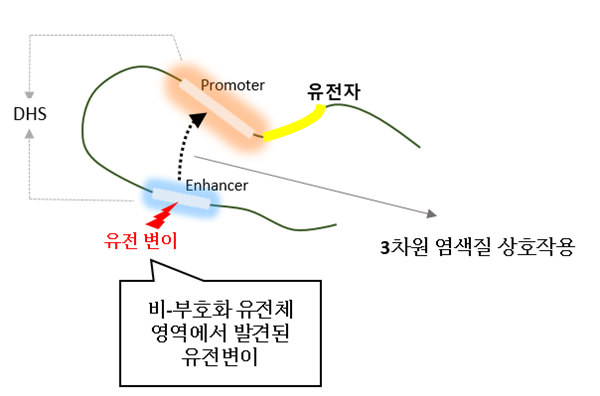 DHS

Promoter

유전자

Enhancer

유전 변이

3차원 염색질 상호작용

비-부호화 유전체 영역에서 발견된 유전변이